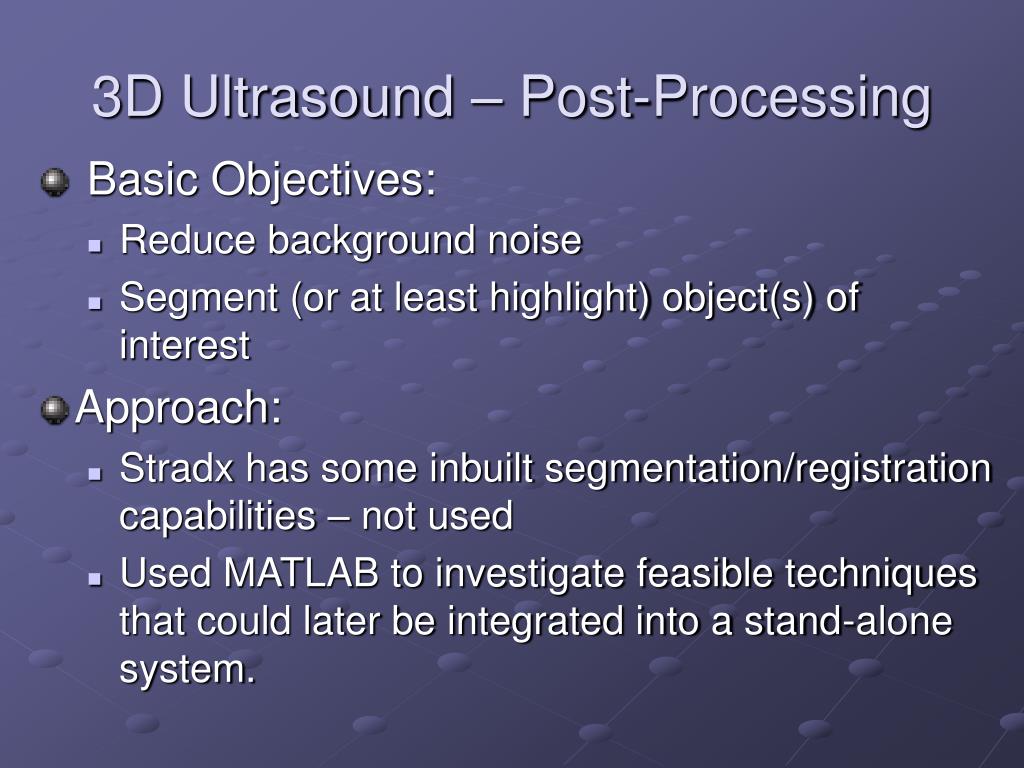 3D Ultrasound – Post-Processing

Basic Objectives:

Reduce background noise

Segment (or at least highlight) object(s) of interest

Approach:

Stradx has some inbuilt segmentation/registration capabilities – not used

Used MATLAB to investigate feasible techniques that could later be integrated into a stand-alone system.